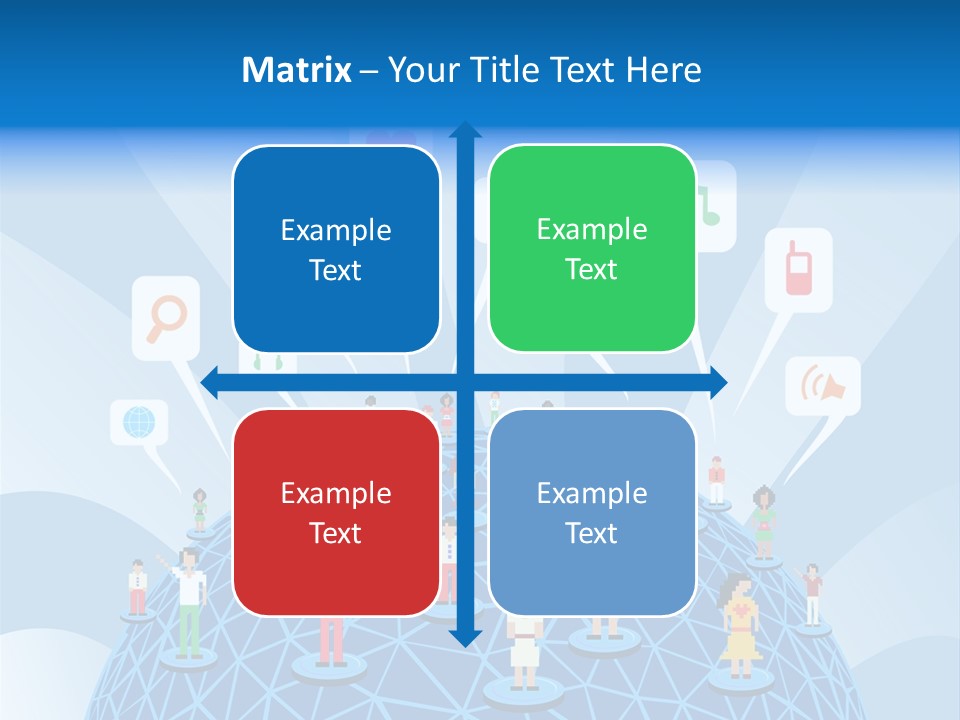 Matrix – Your Title Text Here

Example Text

Example Text

Example Text

Example Text